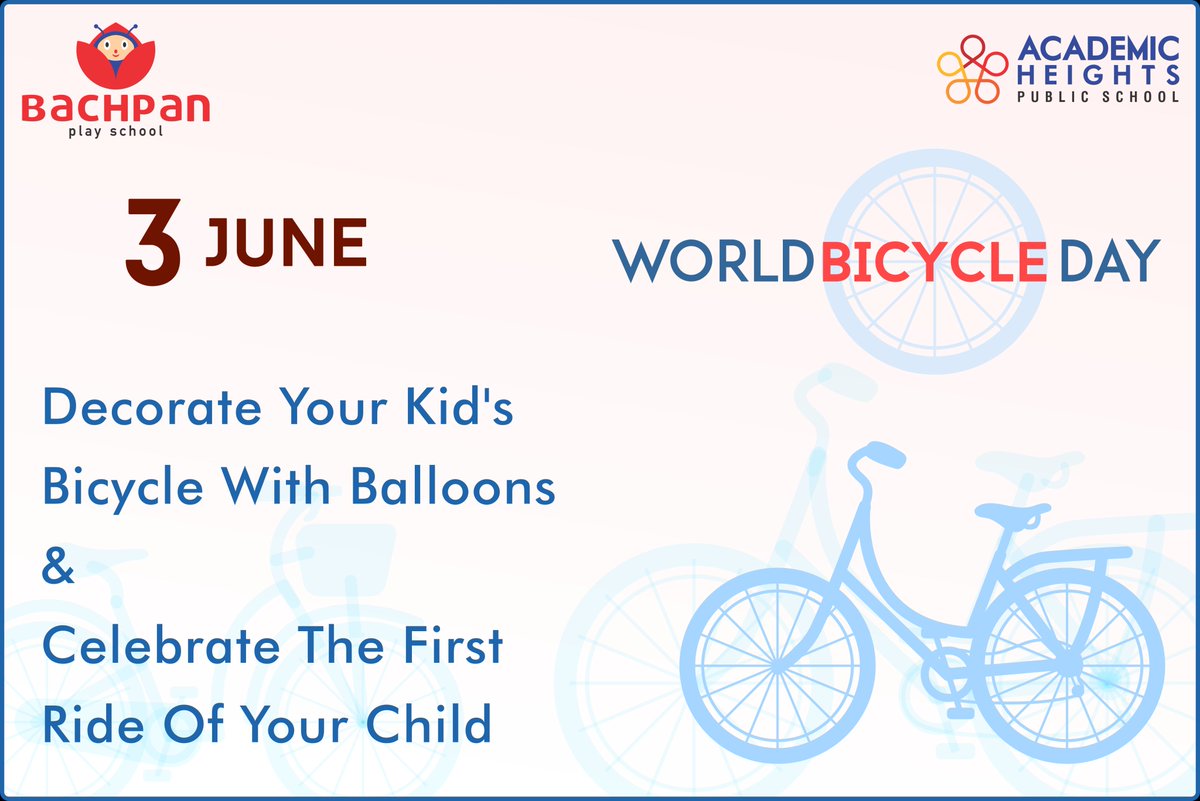 BACHPAN
play school

ACADEMIC
HEIGHTS
PUBLIC SCHOOL

3 JUNE

WORLD BICYCLE DAY

Decorate Your Kid's Bicycle With Balloons
&
Celebrate The First Ride Of Your Child